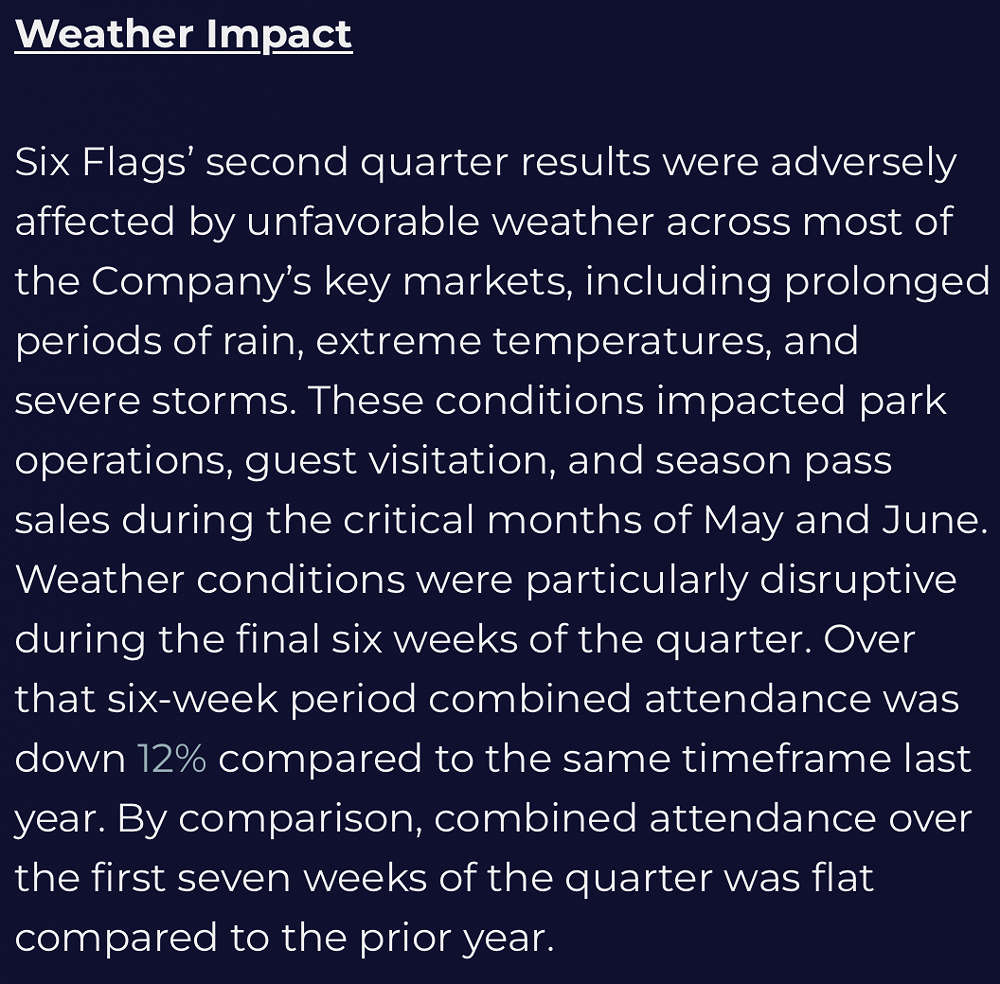 Weather Impact

Six Flags’ second quarter results were adversely affected by unfavorable weather across most of the Company’s key markets, including prolonged periods of rain, extreme temperatures, and severe storms. These conditions impacted park operations, guest visitation, and season pass sales during the critical months of May and June. Weather conditions were particularly disruptive during the final six weeks of the quarter. Over that six-week period combined attendance was down 12% compared to the same timeframe last year. By comparison, combined attendance over the first seven weeks of the quarter was flat compared to the prior year.